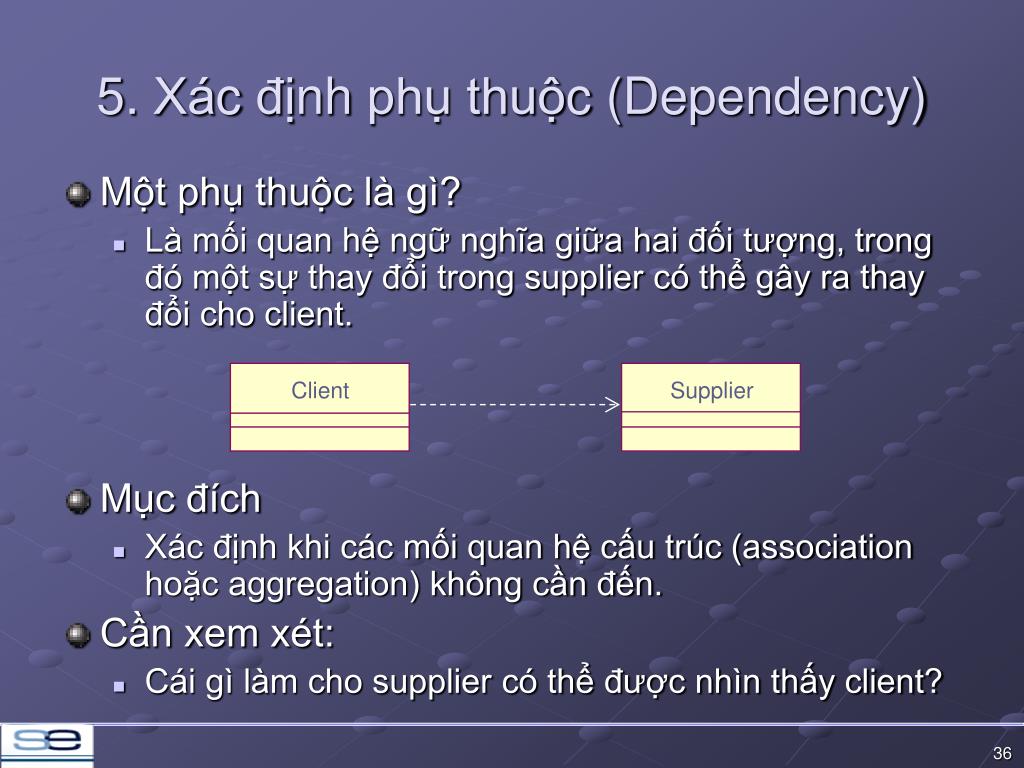 5. Xác định phụ thuộc (Dependency)

Một phụ thuộc là gì?

Là mối quan hệ ngữ nghĩa giữa hai đối tượng, trong đó một sự thay đổi trong supplier có thể gây ra thay đổi cho client.

Client

Supplier

Mục đích

Xác định khi các mối quan hệ cấu trúc (association hoặc aggregation) không cần đến.

Cần xem xét:

Cái gì làm cho supplier có thể được nhìn thấy client?

se

36